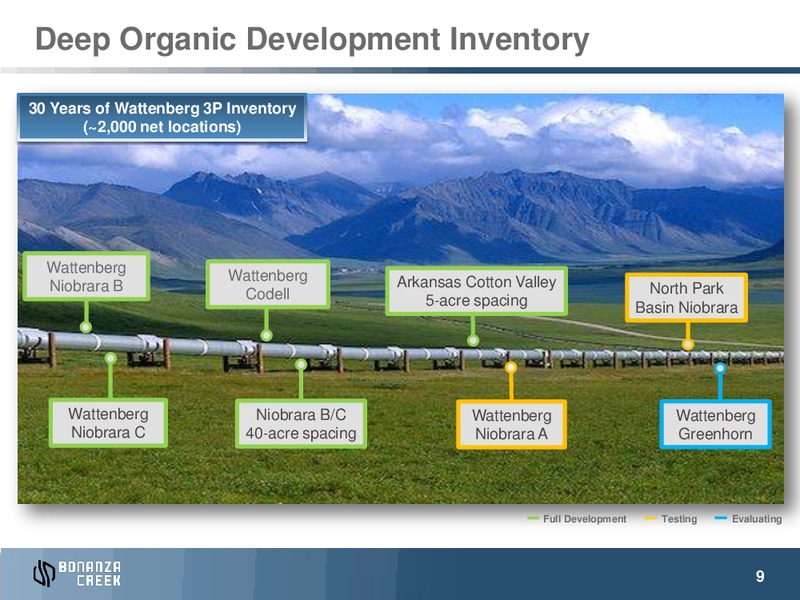 Deep Organic Development Inventory

30 Years of Wattenberg 3P Inventory
(~2,000 net locations)

Wattenberg Niobrara B

Wattenberg Codell

Arkansas Cotton Valley 5-acre spacing

North Park Basin Niobrara

Wattenberg Niobrara C

Niobrara B/C 40-acre spacing

Wattenberg Niobrara A

Wattenberg Greenhorn

Full Development
Testing
Evaluating

BONANZA CREEK

9